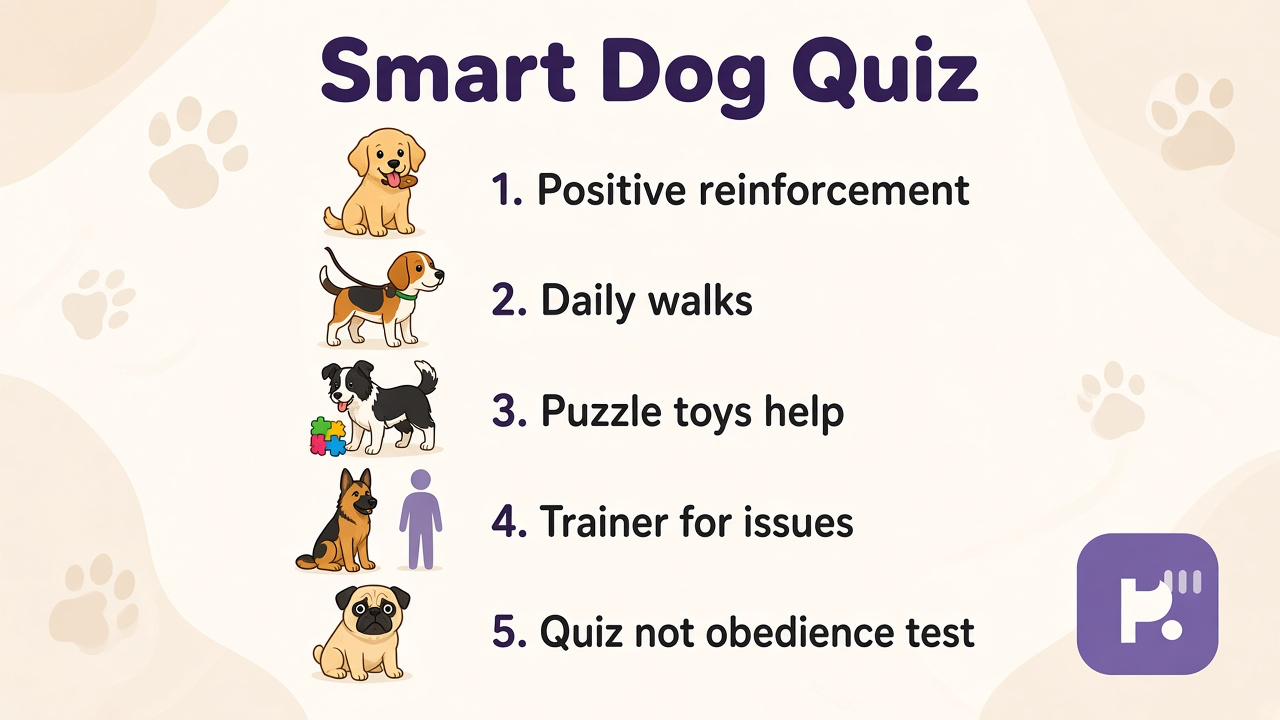 Smart Dog Quiz

1. Positive reinforcement

2. Daily walks

3. Puzzle toys help

4. Trainer for issues

5. Quiz not obedience test